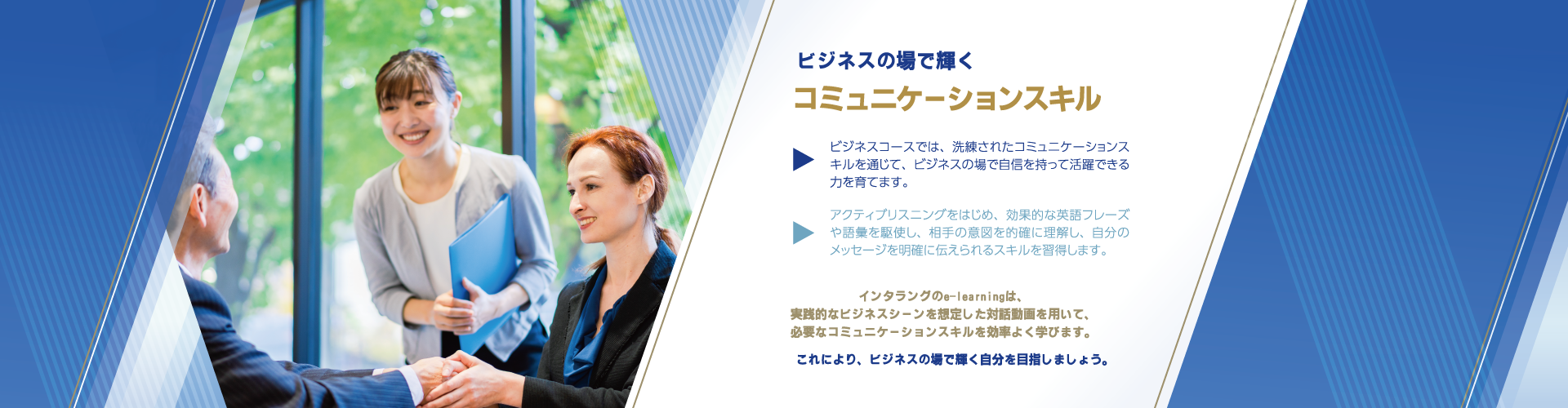 ビジネスの場で輝く
コミュニケーションスキル

ビジネスコースでは、洗練されたコミュニケーションスキルを通じて、ビジネスの場で自信を持って活躍できる力を育てます。

アクティブリスニングをはじめ、効果的な英語フレーズや語彙を駆使し、相手の意図を的確に理解し、自分のメッセージを明確に伝えられるスキルを習得します。

インタラングのe-learningは、
実践的なビジネスシーンを想定した対話動画を用いて、
必要なコミュニケーションスキルを効率よく学びます。

これにより、ビジネスの場で輝く自分を目指しましょう。